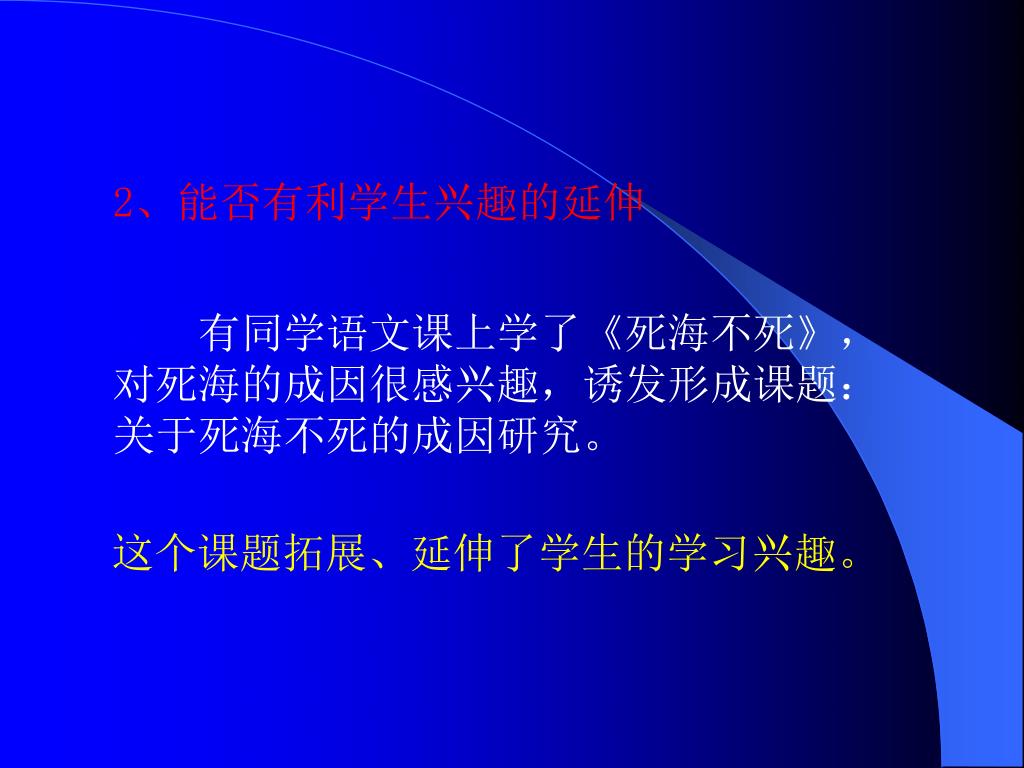 2、能否有利学生兴趣的延伸

有同学语文课上学了《死海不死》，对死海的成因很感兴趣，诱发形成课题：关于死海不死的成因研究。

这个课题拓展、延伸了学生的学习兴趣。